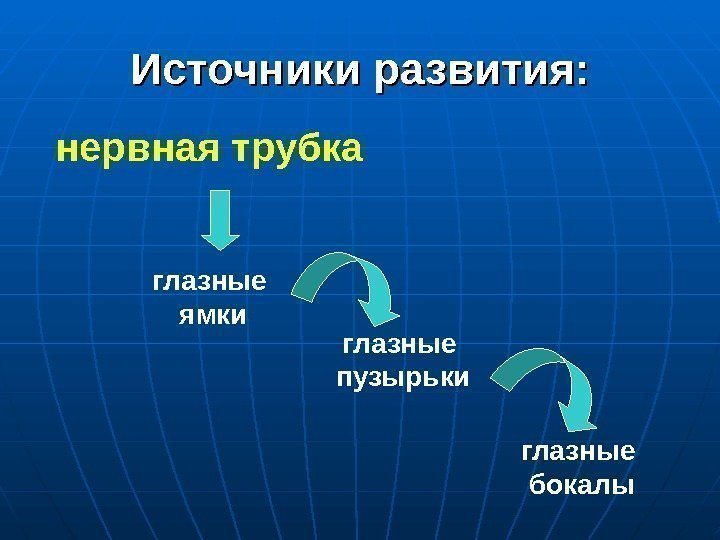 Источники развития:

нервная трубка

глазные ямки

глазные пузырьки

глазные бокалы